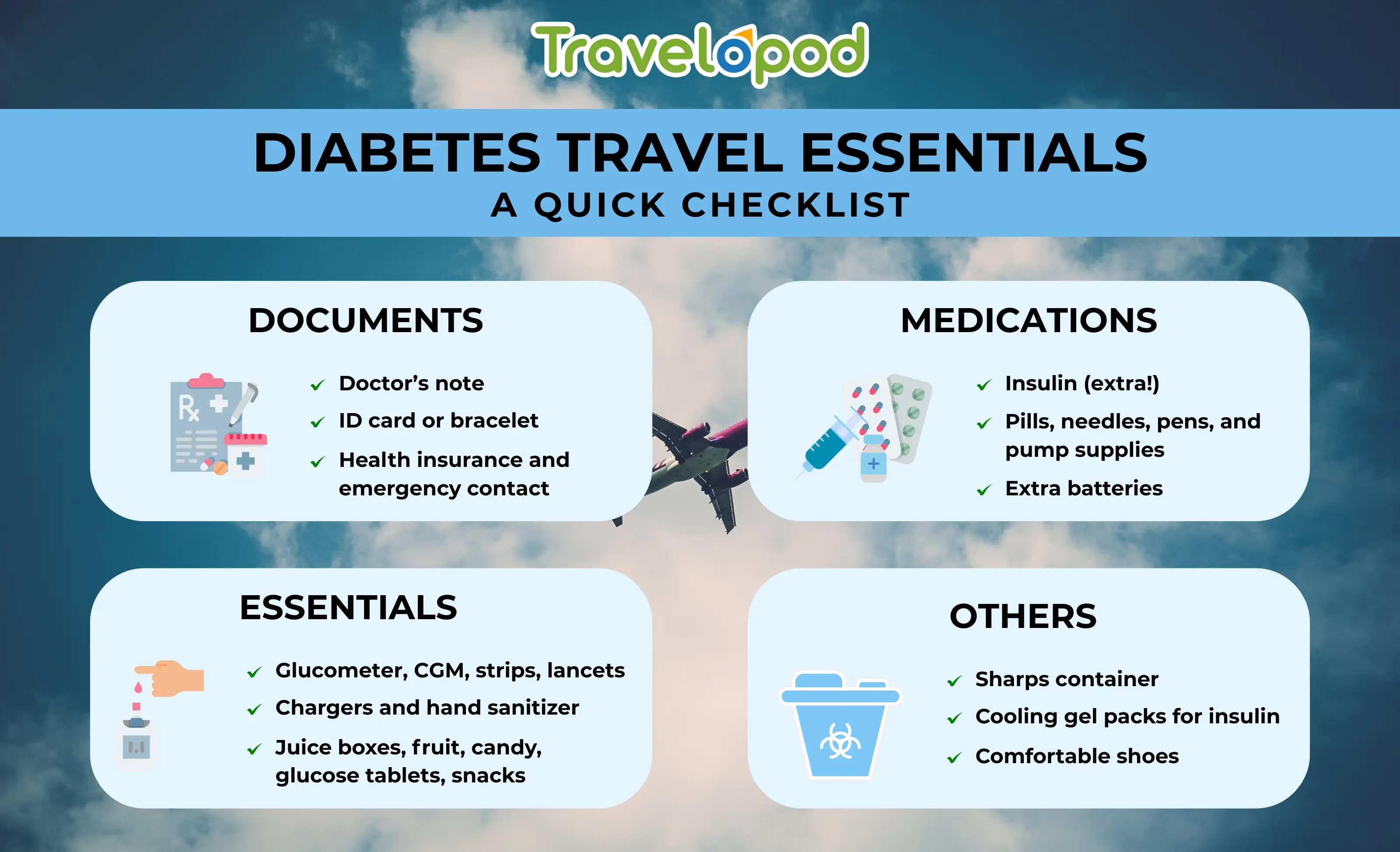 Travelopod

DIABETES TRAVEL ESSENTIALS
A QUICK CHECKLIST

DOCUMENTS

Rx

✓ Doctor's note
✓ ID card or bracelet
✓ Health insurance and emergency contact

MEDICATIONS

✓ Insulin (extra!)
✓ Pills, needles, pens, and pump supplies
✓ Extra batteries

ESSENTIALS

✓ Glucometer, CGM, strips, lancets
✓ Chargers and hand sanitizer
✓ Juice boxes, fruit, candy, glucose tablets, snacks

OTHERS

✓ Sharps container
✓ Cooling gel packs for insulin
✓ Comfortable shoes